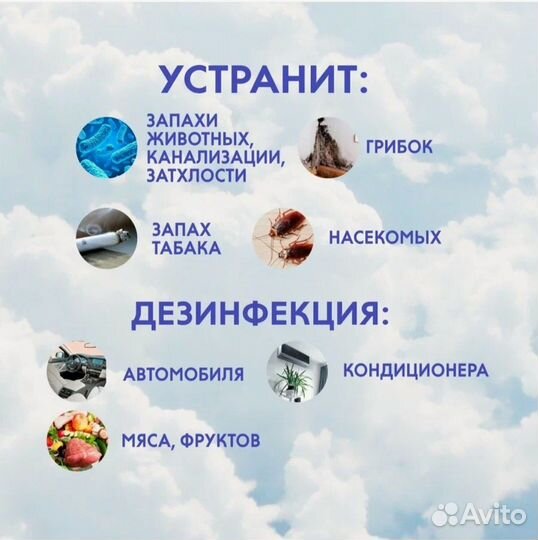 УСТРАНИТ:

ЗАПАХИ ЖИВОТНЫХ, КАНАЛИЗАЦИИ, ЗАТХЛОСТИ

ГРИБОК

ЗАПАХ ТАБАКА

НАСЕКОМЫХ

ДЕЗИНФЕКЦИЯ:

АВТОМОБИЛЯ

КОНДИЦИОНЕРА

МЯСА, ФРУКТОВ

Avito